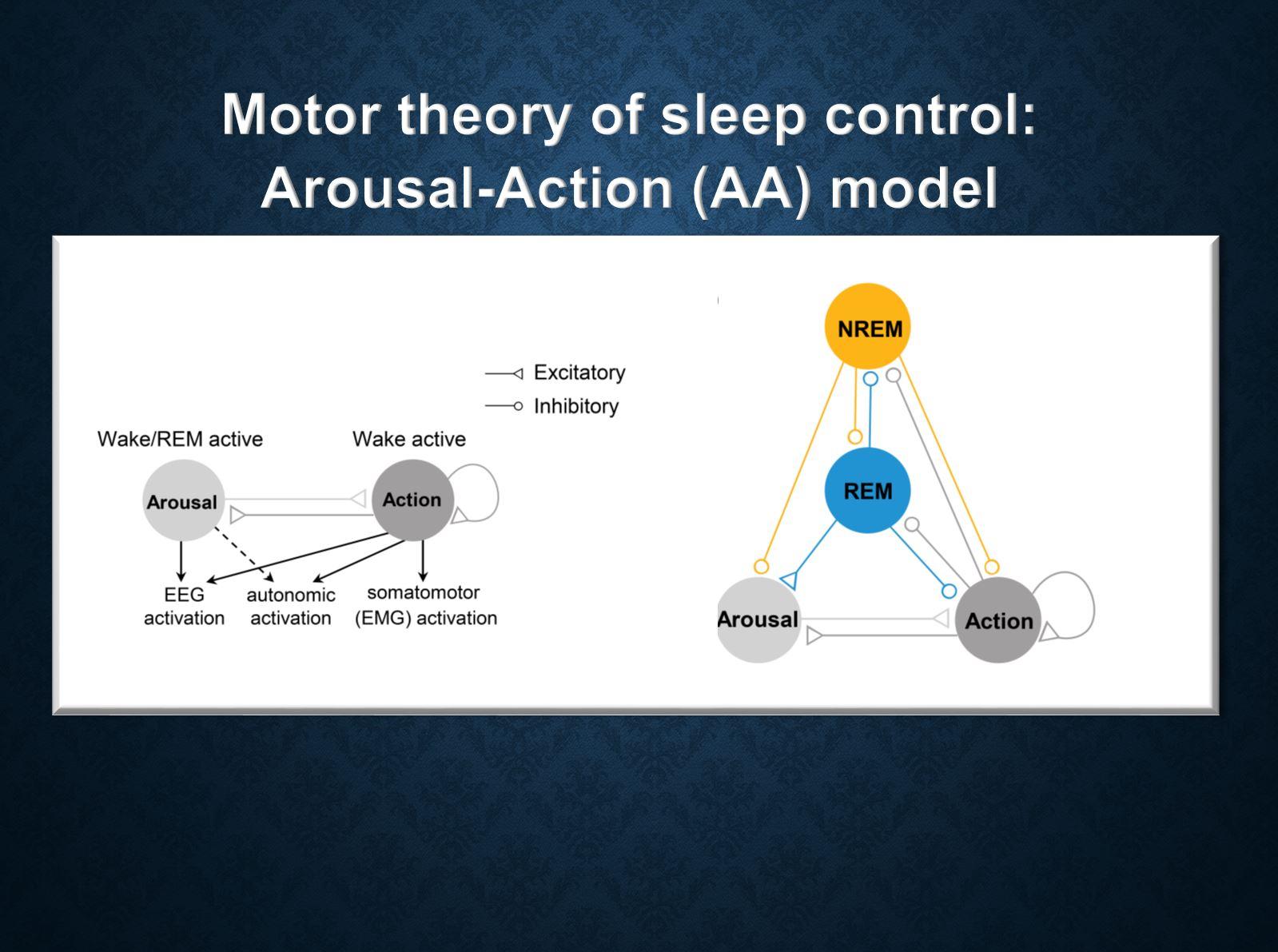 Motor theory of sleep control: Arousal-Action (AA) model

Excitatory
Inhibitory

Wake/REM active
Wake active

Arousal
Action

EEG activation
autonomic activation
somatomotor (EMG) activation

NREM
REM
Arousal
Action